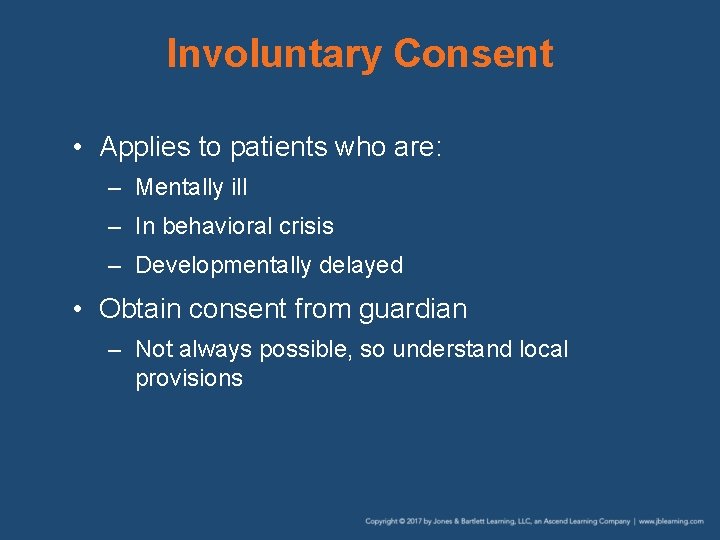 Involuntary Consent

• Applies to patients who are:
  – Mentally ill
  – In behavioral crisis
  – Developmentally delayed
• Obtain consent from guardian
  – Not always possible, so understand local provisions

Copyright © 2017 by Jones & Bartlett Learning, LLC, an Ascend Learning Company | www.jblearning.com